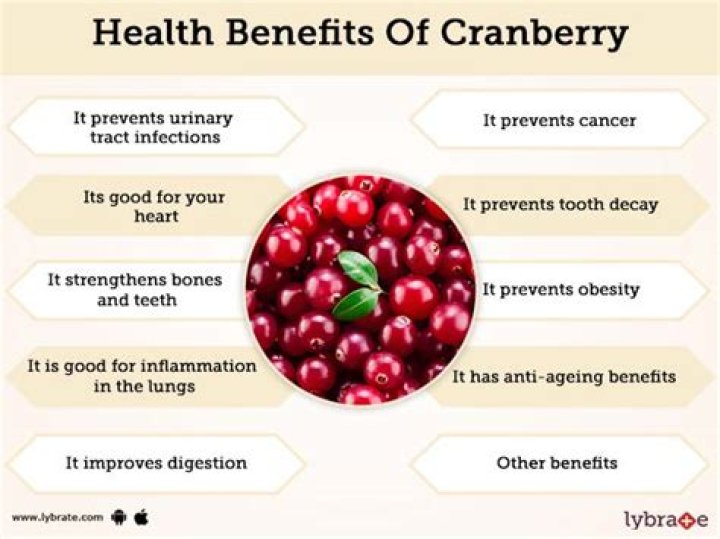 Health Benefits Of Cranberry

It prevents urinary tract infections

Its good for your heart

It strengthens bones and teeth

It is good for inflammation in the lungs

It improves digestion

It prevents cancer

It prevents tooth decay

It prevents obesity

It has anti-ageing benefits

Other benefits

www.lybrate.com

lybrate